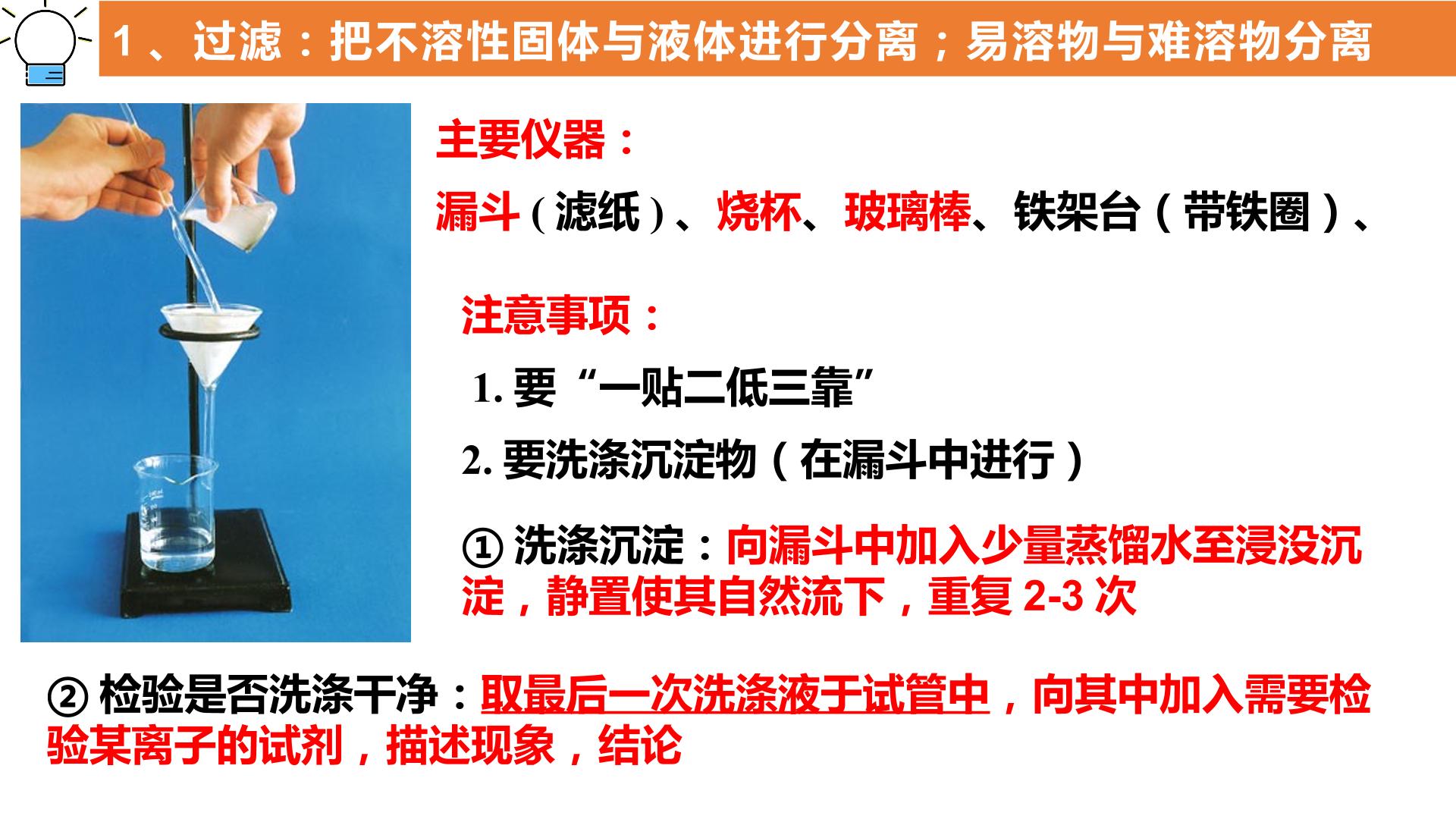 1、过滤：把不溶性固体与液体进行分离；易溶物与难溶物分离

主要仪器：

漏斗(滤纸)、烧杯、玻璃棒、铁架台（带铁圈）、

注意事项：

1.要“一贴二低三靠”

2.要洗涤沉淀物（在漏斗中进行）

①洗涤沉淀：向漏斗中加入少量蒸馏水至浸没沉淀，静置使其自然流下，重复2-3次

②检验是否洗涤干净：取最后一次洗涤液于试管中，向其中加入需要检验某离子的试剂，描述现象，结论